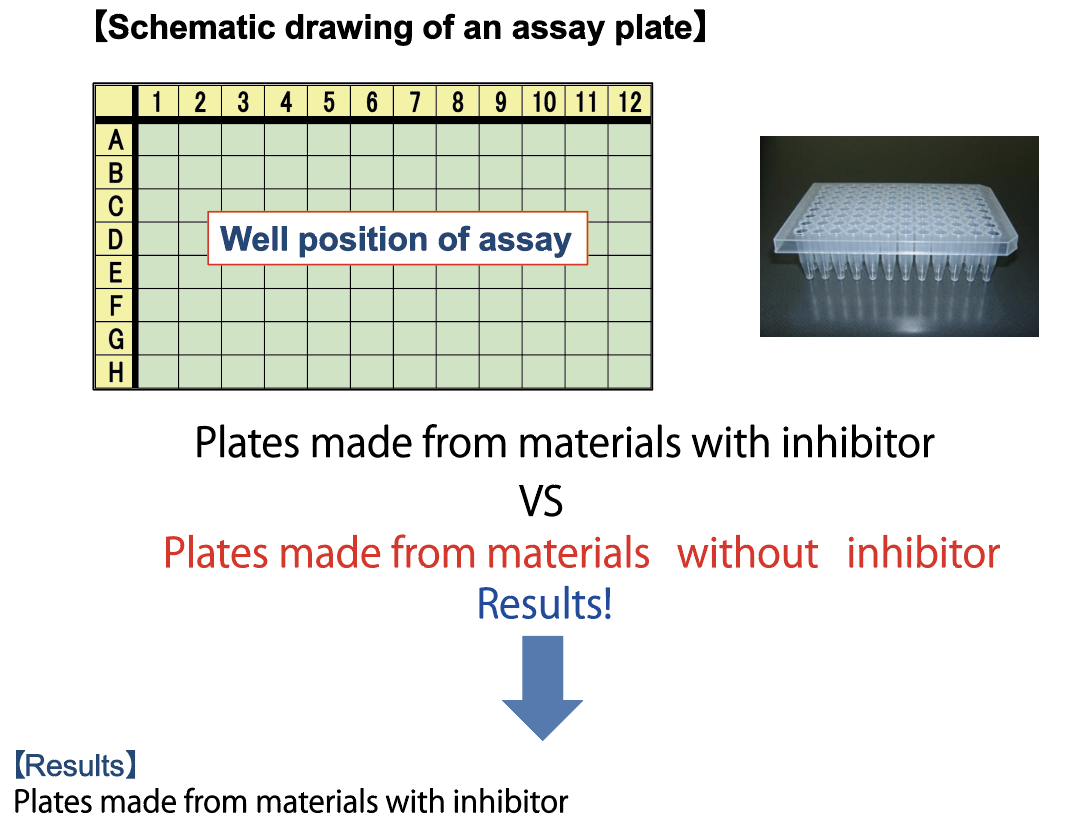 【Schematic drawing of an assay plate】

| | 1 | 2 | 3 | 4 | 5 | 6 | 7 | 8 | 9 | 10 | 11 | 12 |
|---|---|---|---|---|---|---|---|---|---|---|---|---|
| A | | | | | | | | | | | | |
| B | | | | | | | | | | | | |
| C | | | | | | | | | | | | |
| D | | | | | | | | | | | | |
| E | | | | | | | | | | | | |
| F | | | | | | | | | | | | |
| G | | | | | | | | | | | | |
| H | | | | | | | | | | | | |

Well position of assay

Plates made from materials with inhibitor
VS
Plates made from materials without inhibitor
Results!

【Results】
Plates made from materials with inhibitor